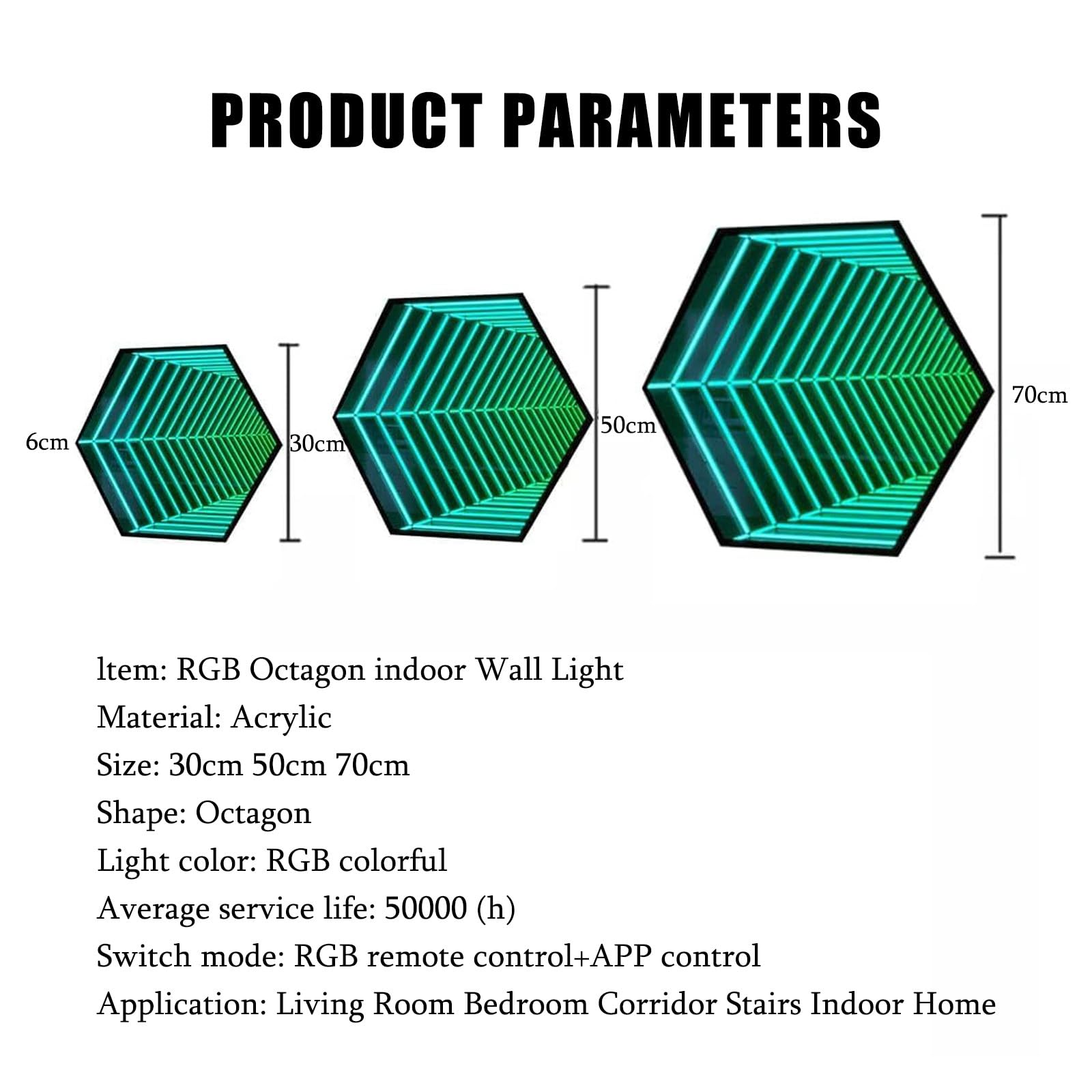 PRODUCT PARAMETERS

6cm
30cm
50cm
70cm

ltem: RGB Octagon indoor Wall Light
Material: Acrylic
Size: 30cm 50cm 70cm
Shape: Octagon
Light color: RGB colorful
Average service life: 50000 (h)
Switch mode: RGB remote control+APP control
Application: Living Room Bedroom Corridor Stairs Indoor Home